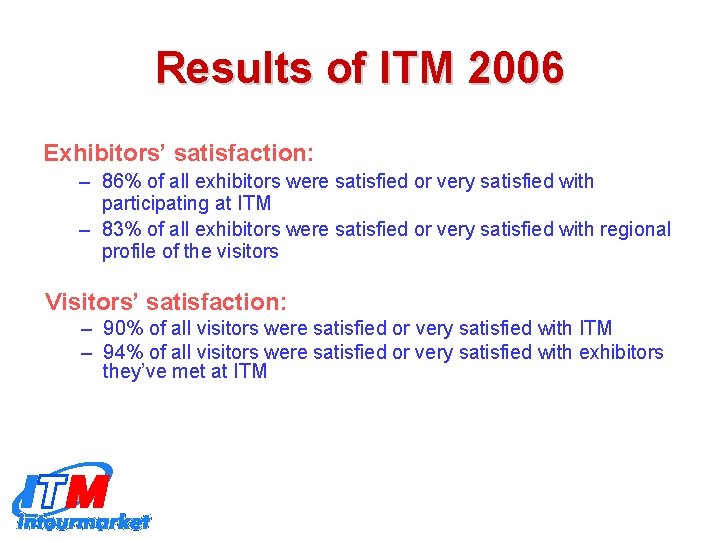 Results of ITM 2006

Exhibitors' satisfaction:

– 86% of all exhibitors were satisfied or very satisfied with participating at ITM
– 83% of all exhibitors were satisfied or very satisfied with regional profile of the visitors

Visitors' satisfaction:

– 90% of all visitors were satisfied or very satisfied with ITM
– 94% of all visitors were satisfied or very satisfied with exhibitors they've met at ITM

ITM intourmarket